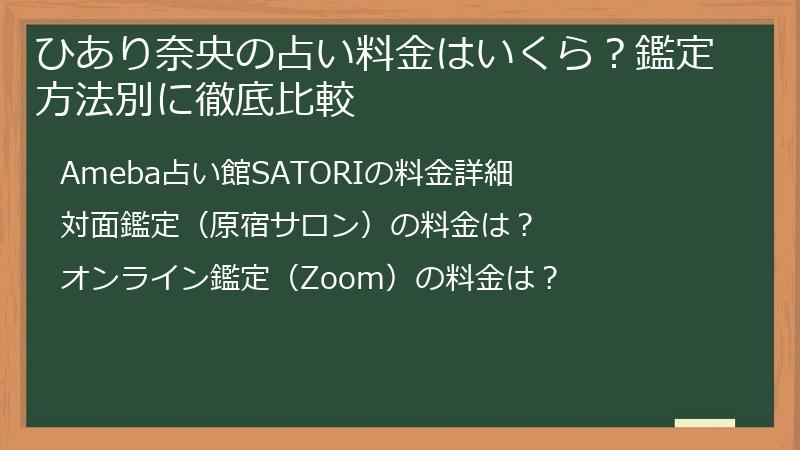 ひあり奈央の占い料金はいくら？鑑定方法別に徹底比較

Ameba占い館SATORIの料金詳細

対面鑑定（原宿サロン）の料金は？

オンライン鑑定（Zoom）の料金は？